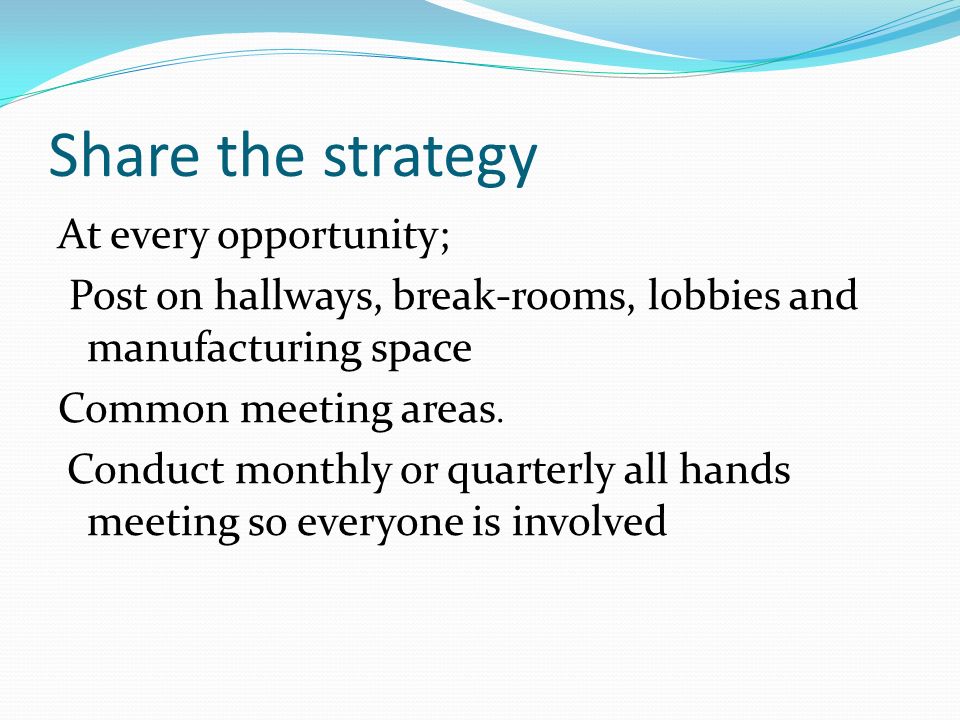 Share the strategy

At every opportunity;

Post on hallways, break-rooms, lobbies and manufacturing space

Common meeting areas.

Conduct monthly or quarterly all hands meeting so everyone is involved